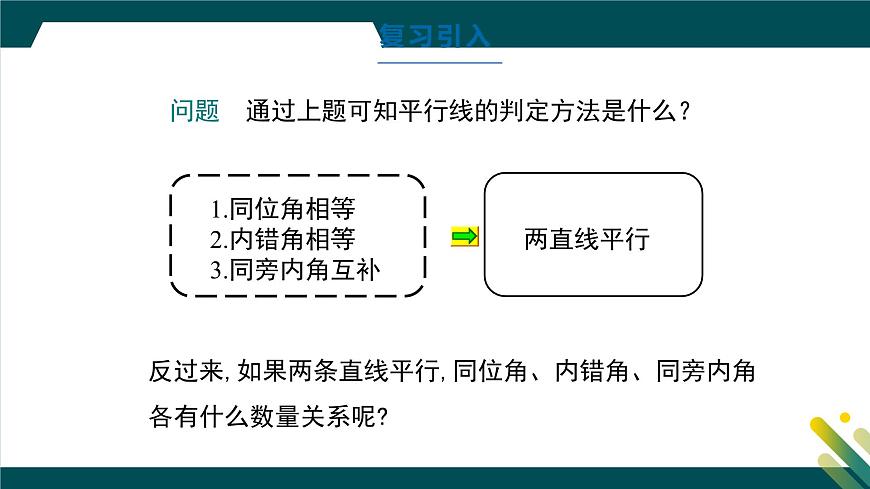 复习引入

问题　通过上题可知平行线的判定方法是什么？

1.同位角相等
2.内错角相等
3.同旁内角互补

两直线平行

反过来, 如果两条直线平行, 同位角、内错角、同旁内角各有什么数量关系呢?